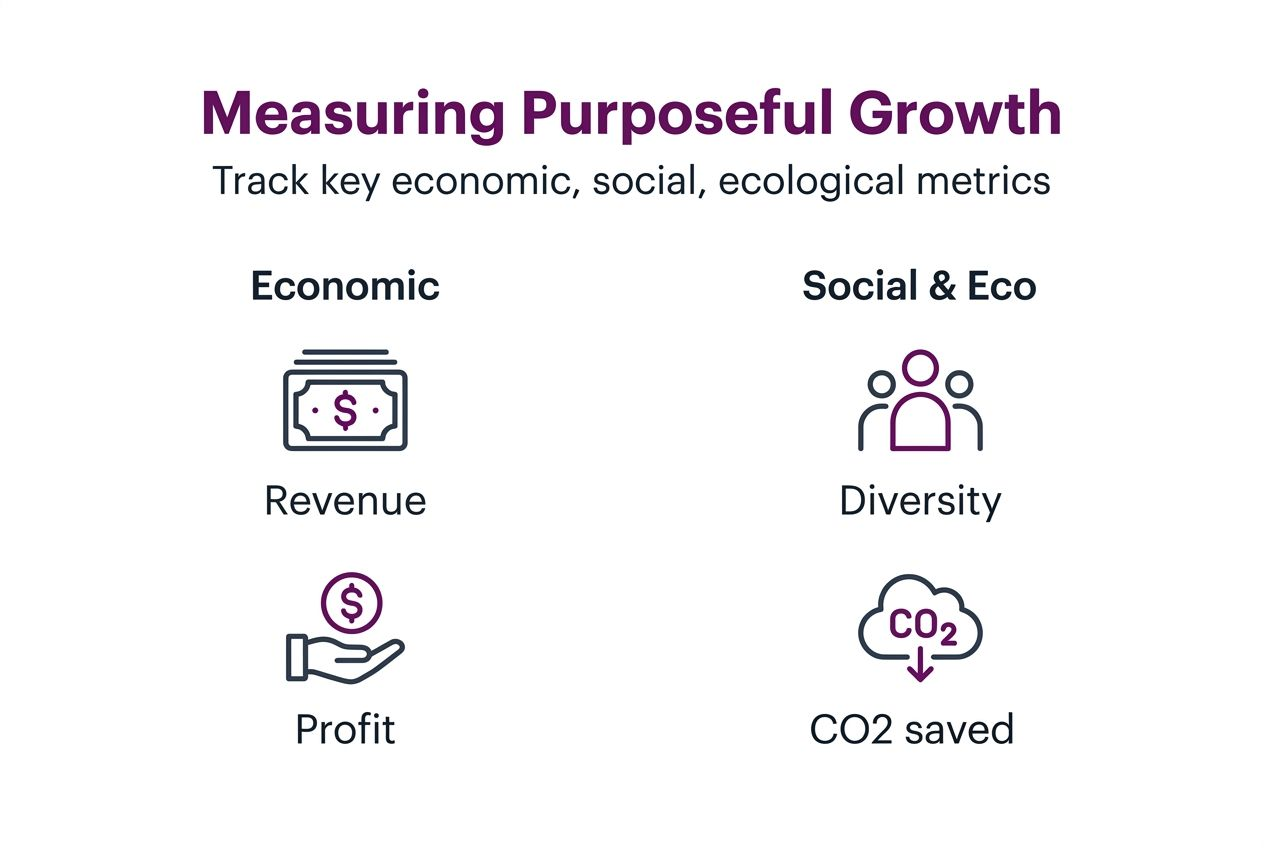 Measuring Purposeful Growth

Track key economic, social, ecological metrics

Economic

$

Revenue

$

Profit

Social & Eco

Diversity

$CO_2$

CO2 saved